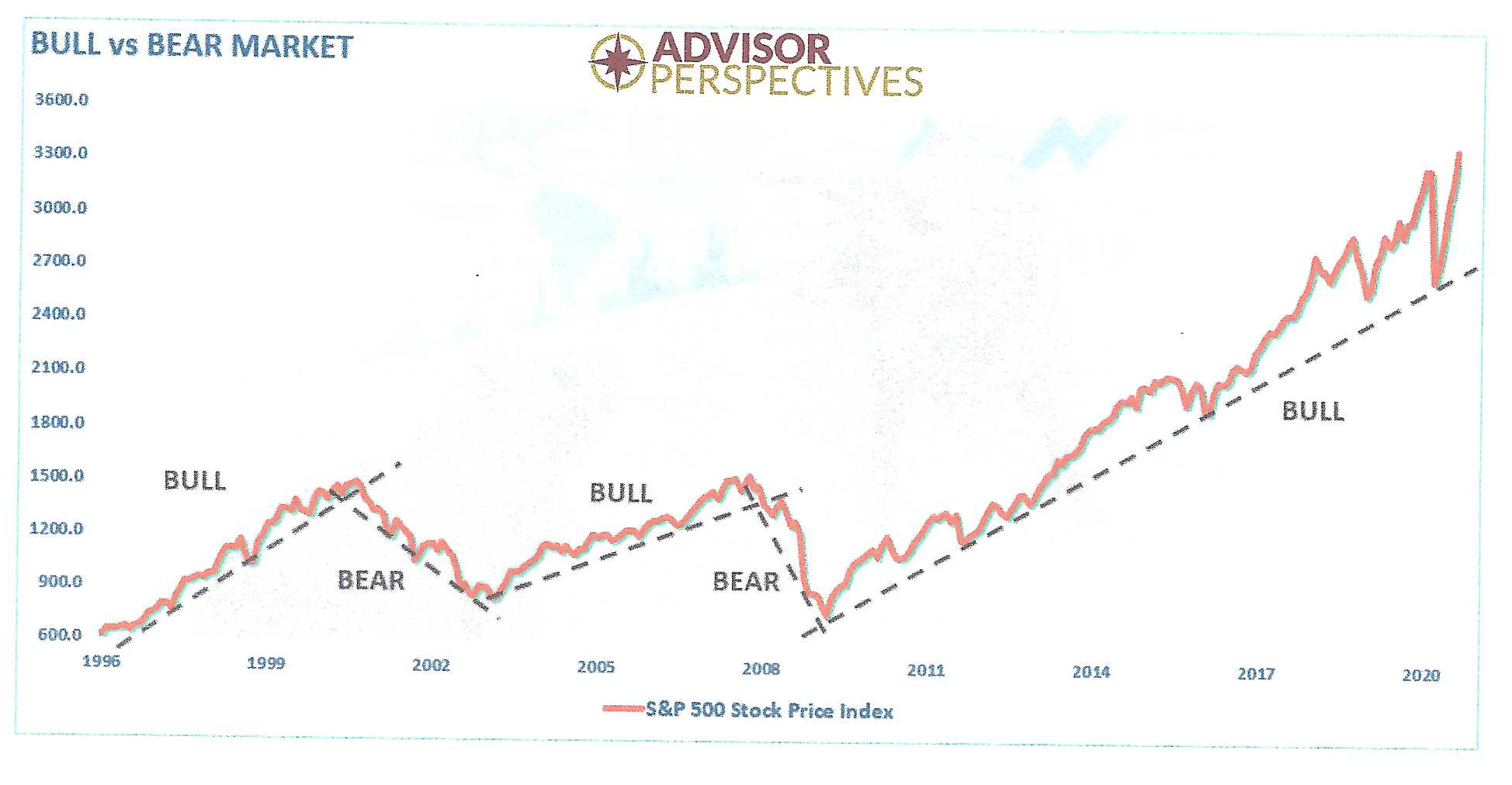 BULL vs BEAR MARKET

ADVISOR PERSPECTIVES

3600.0
3300.0
3000.0
2700.0
2400.0
2100.0
1800.0
1500.0
1200.0
900.0
600.0

BULL
BEAR
BULL
BEAR
BULL

1996
1999
2002
2005
2008
2011
2014
2017
2020

S&P 500 Stock Price Index